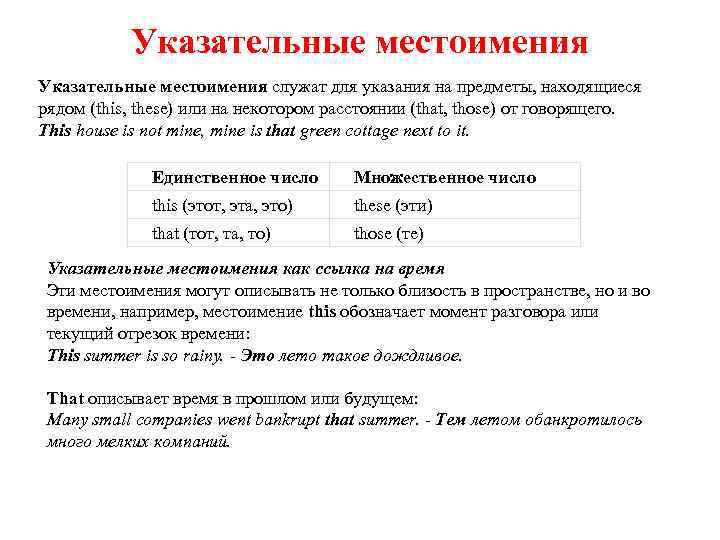 Указательные местоимения

Указательные местоимения служат для указания на предметы, находящиеся рядом (this, these) или на некотором расстоянии (that, those) от говорящего.
This house is not mine, mine is that green cottage next to it.

| Единственное число | Множественное число |
|---|---|
| this (этот, эта, это) | these (эти) |
| that (тот, та, то) | those (те) |

Указательные местоимения как ссылка на время
Эти местоимения могут описывать не только близость в пространстве, но и во времени, например, местоимение this обозначает момент разговора или текущий отрезок времени:
This summer is so rainy. - Это лето такое дождливое.

That описывает время в прошлом или будущем:
Many small companies went bankrupt that summer. - Тем летом обанкротилось много мелких компаний.